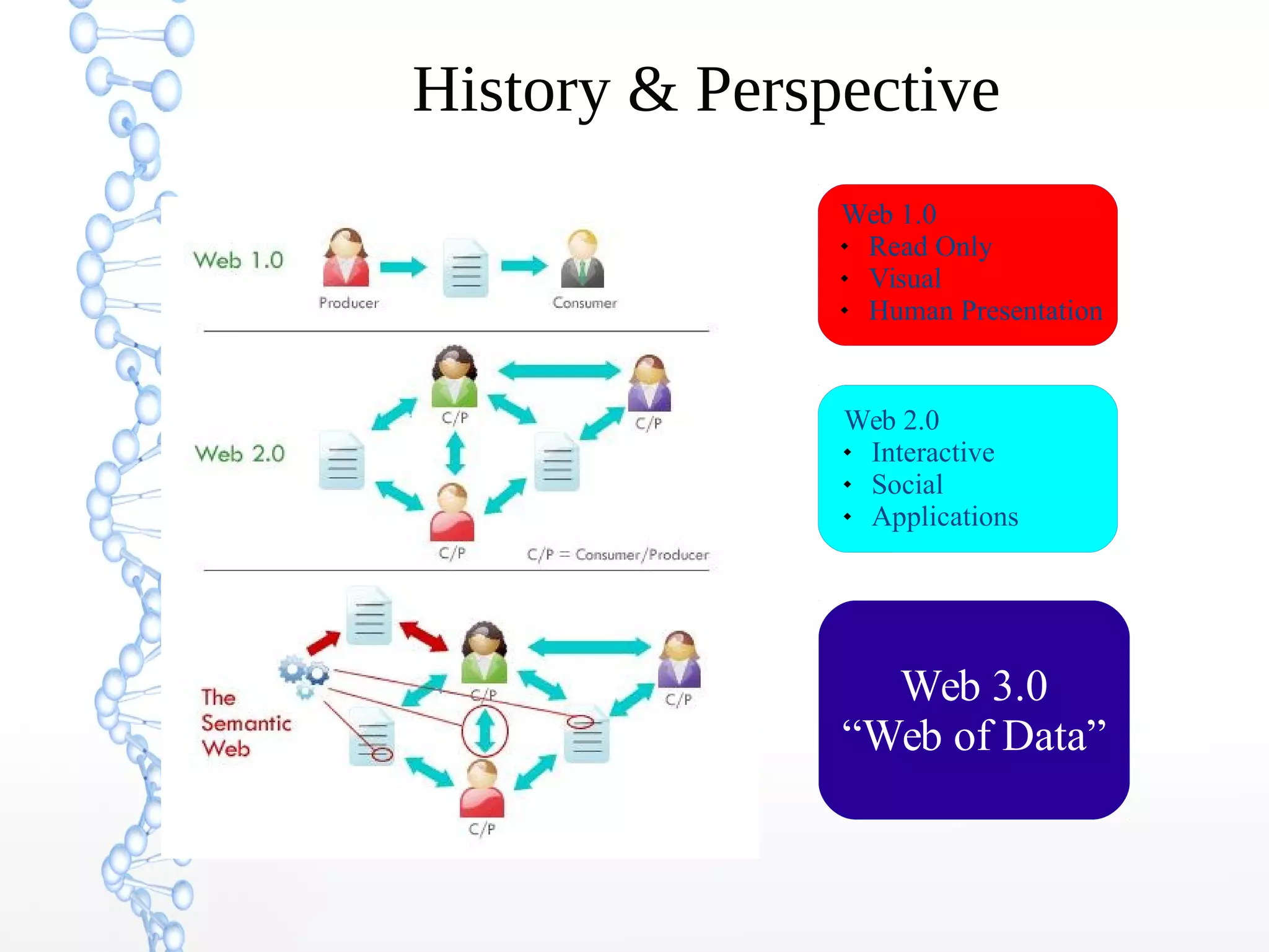 History & Perspective

Web 1.0

Producer

Consumer

Web 2.0

C/P

C/P

C/P

C/P = Consumer/Producer

The Semantic Web

C/P

C/P

C/P

Web 1.0
• Read Only
• Visual
• Human Presentation

Web 2.0
• Interactive
• Social
• Applications

Web 3.0
“Web of Data”